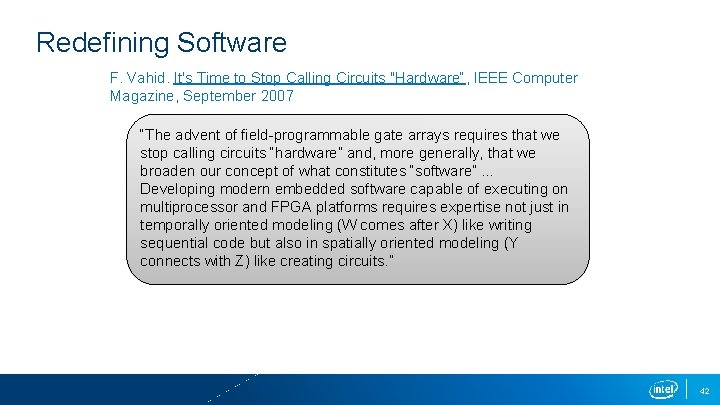 Redefining Software

F. Vahid. It's Time to Stop Calling Circuits "Hardware", IEEE Computer Magazine, September 2007

"The advent of field-programmable gate arrays requires that we stop calling circuits "hardware" and, more generally, that we broaden our concept of what constitutes "software" ... Developing modern embedded software capable of executing on multiprocessor and FPGA platforms requires expertise not just in temporally oriented modeling (W comes after X) like writing sequential code but also in spatially oriented modeling (Y connects with Z) like creating circuits."

intel

42